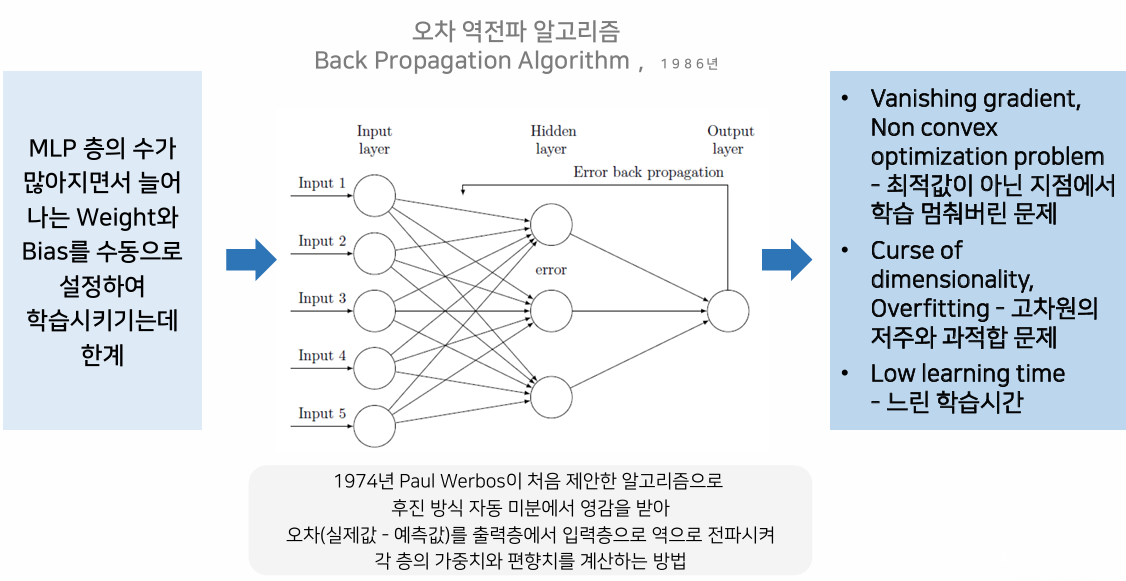 오차 역전파 알고리즘
Back Propagation Algorithm , 1986년

MLP 층의 수가 많아지면서 늘어나는 Weight와 Bias를 수동으로 설정하여 학습시키기는데 한계

Input layer
Hidden layer
Output layer
Error back propagation
Input 1
Input 2
Input 3
Input 4
Input 5
error

• Vanishing gradient, Non convex optimization problem - 최적값이 아닌 지점에서 학습 멈춰버린 문제
• Curse of dimensionality, Overfitting - 고차원의 저주와 과적합 문제
• Low learning time - 느린 학습시간

1974년 Paul Werbos이 처음 제안한 알고리즘으로
후진 방식 자동 미분에서 영감을 받아
오차(실제값 - 예측값)를 출력층에서 입력층으로 역으로 전파시켜
각 층의 가중치와 편향치를 계산하는 방법